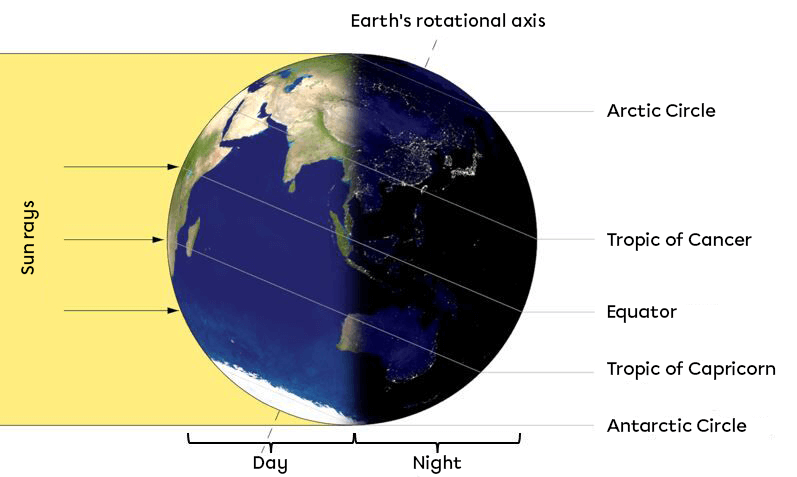 Earth's rotational axis

Sun rays

Arctic Circle

Tropic of Cancer

Equator

Tropic of Capricorn

Antarctic Circle

Day

Night